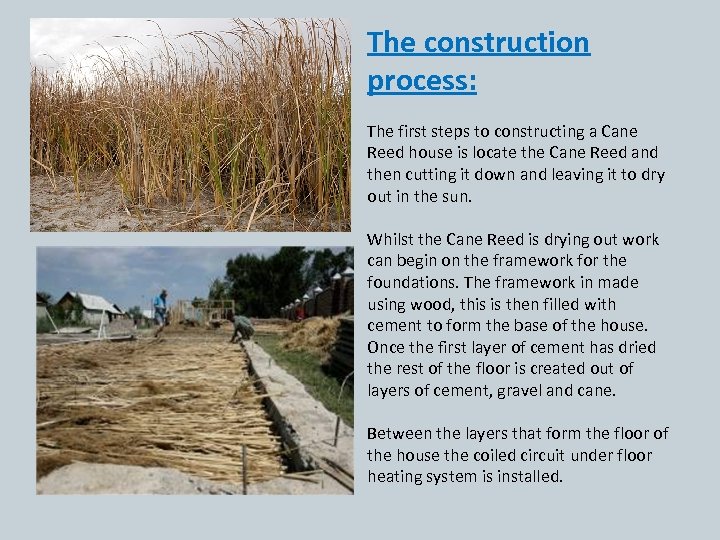 The construction process:

The first steps to constructing a Cane Reed house is locate the Cane Reed and then cutting it down and leaving it to dry out in the sun.

Whilst the Cane Reed is drying out work can begin on the framework for the foundations. The framework in made using wood, this is then filled with cement to form the base of the house. Once the first layer of cement has dried the rest of the floor is created out of layers of cement, gravel and cane.

Between the layers that form the floor of the house the coiled circuit under floor heating system is installed.